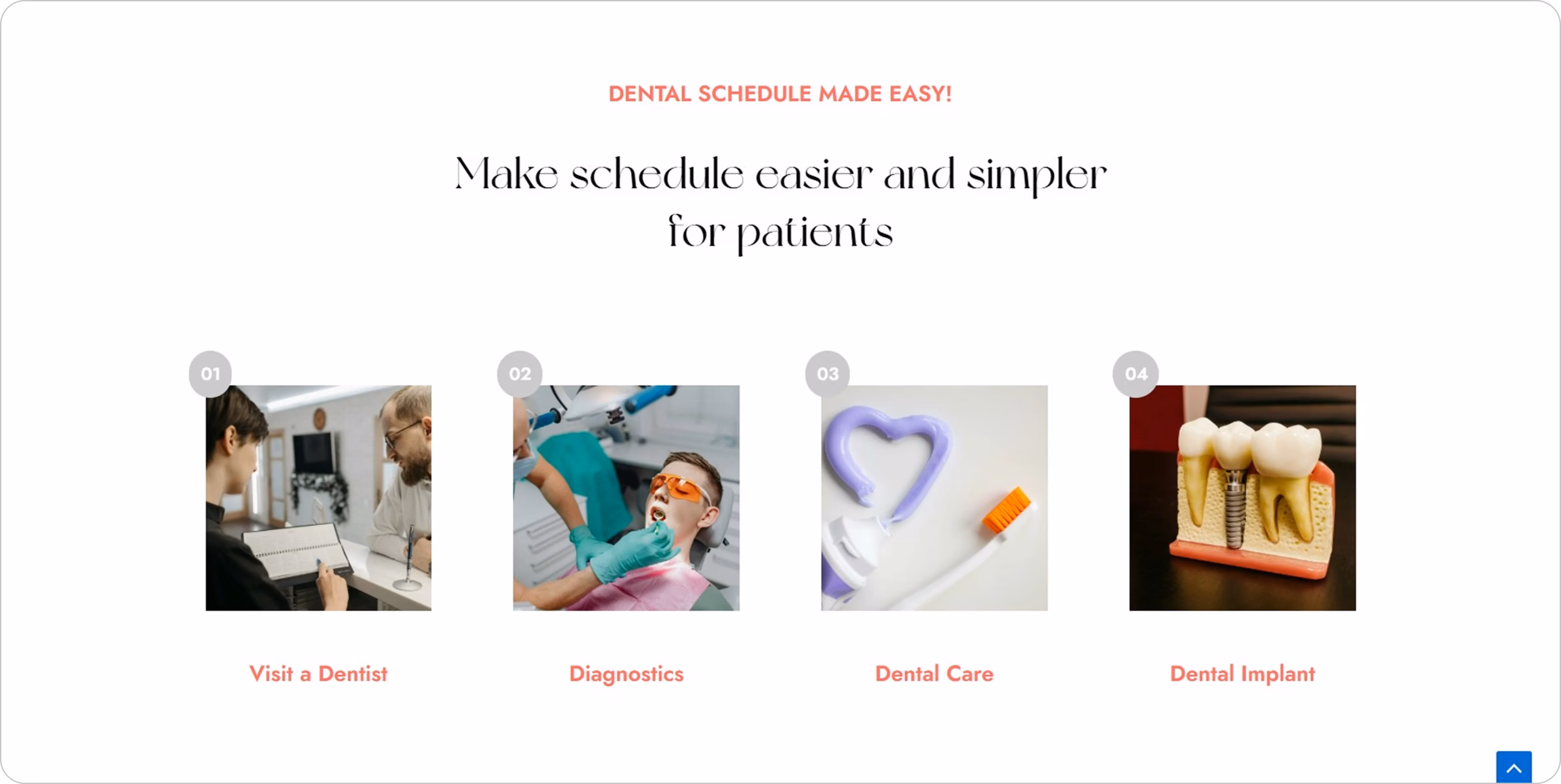 DENTAL SCHEDULE MADE EASY!

Make schedule easier and simpler for patients

01

Visit a Dentist

02

Diagnostics

03

Dental Care

04

Dental Implant